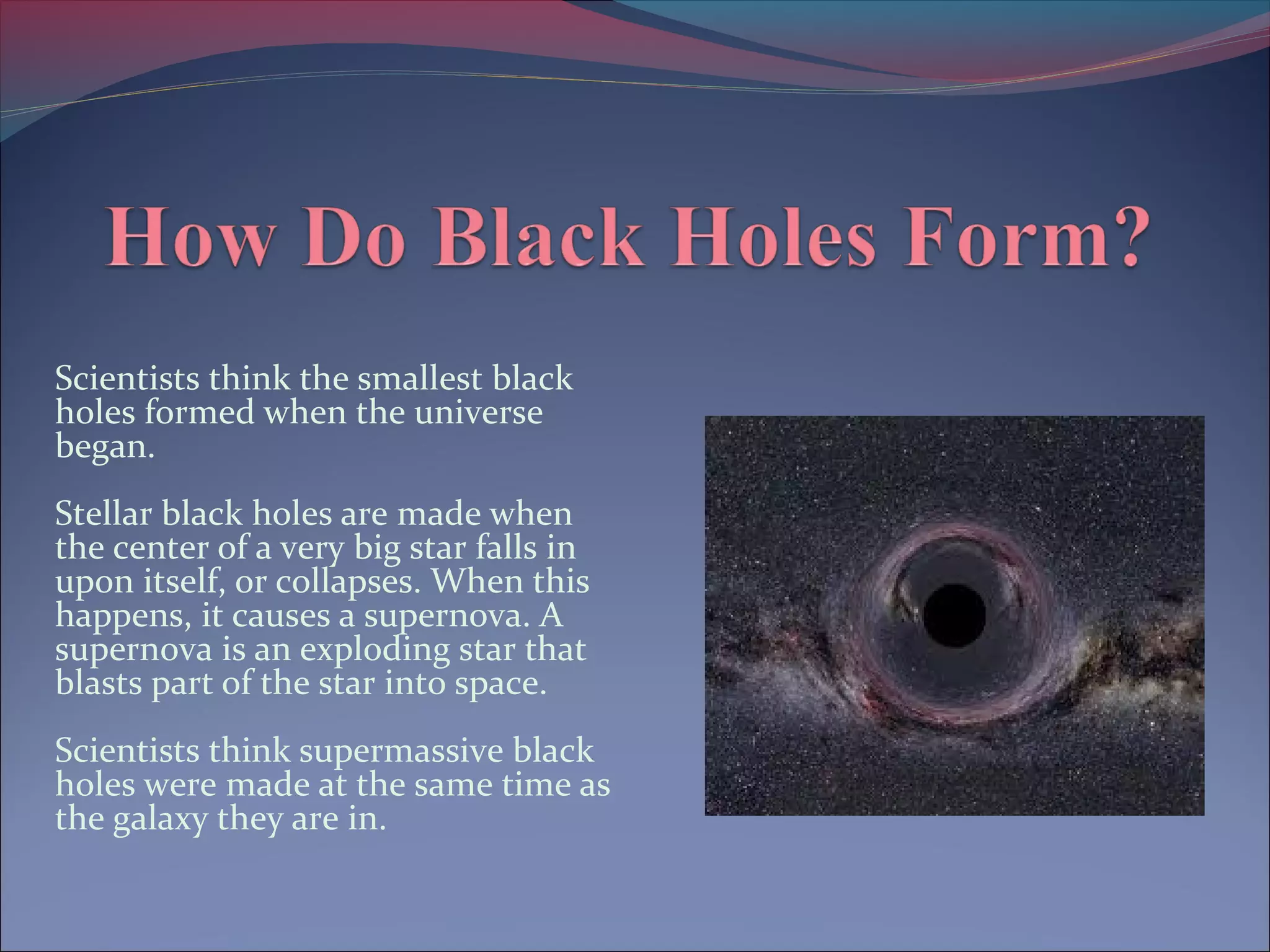 How Do Black Holes Form?

Scientists think the smallest black holes formed when the universe began.

Stellar black holes are made when the center of a very big star falls in upon itself, or collapses. When this happens, it causes a supernova. A supernova is an exploding star that blasts part of the star into space.

Scientists think supermassive black holes were made at the same time as the galaxy they are in.